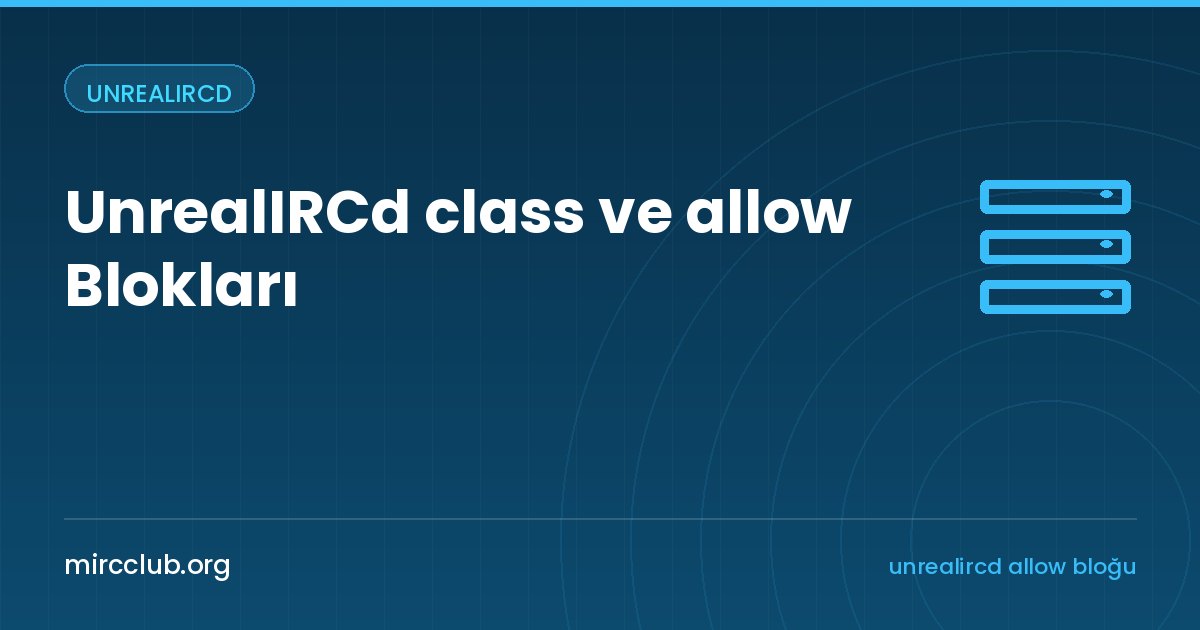 UNREALIRCD

UnrealIRCd class ve allow Blokları

mircclub.org

unrealircd allow bloğu